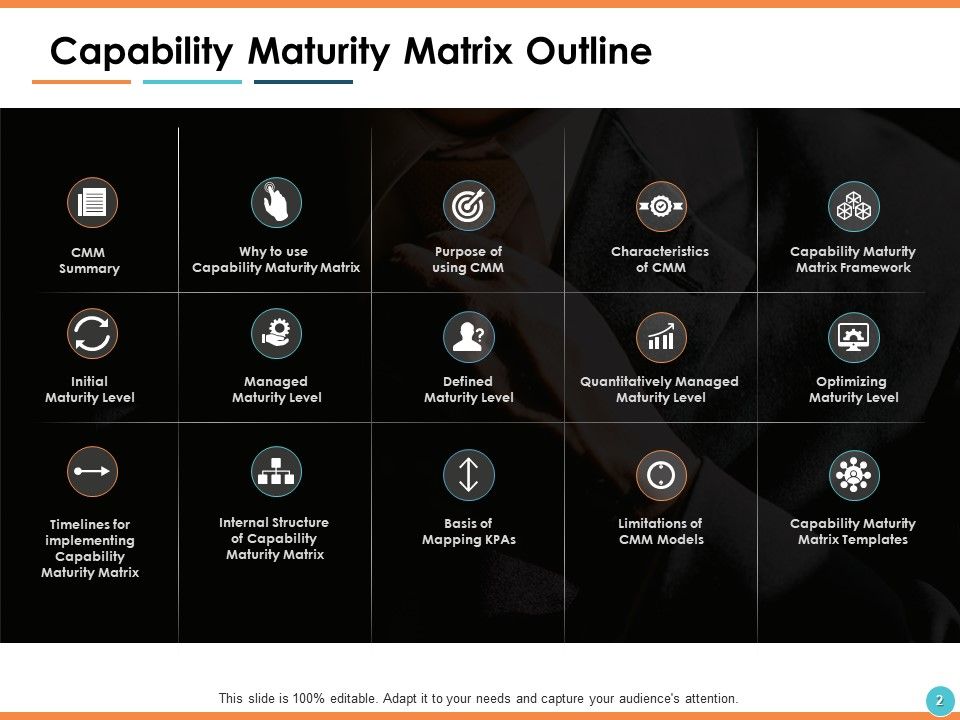 Capability Maturity Matrix Outline

CMM Summary

Why to use Capability Maturity Matrix

Purpose of using CMM

Characteristics of CMM

Capability Maturity Matrix Framework

Initial Maturity Level

Managed Maturity Level

Defined Maturity Level

Quantitatively Managed Maturity Level

Optimizing Maturity Level

Timelines for implementing Capability Maturity Matrix

Internal Structure of Capability Maturity Matrix

Basis of Mapping KPAs

Limitations of CMM Models

Capability Maturity Matrix Templates

This slide is 100% editable. Adapt it to your needs and capture your audience's attention.

2